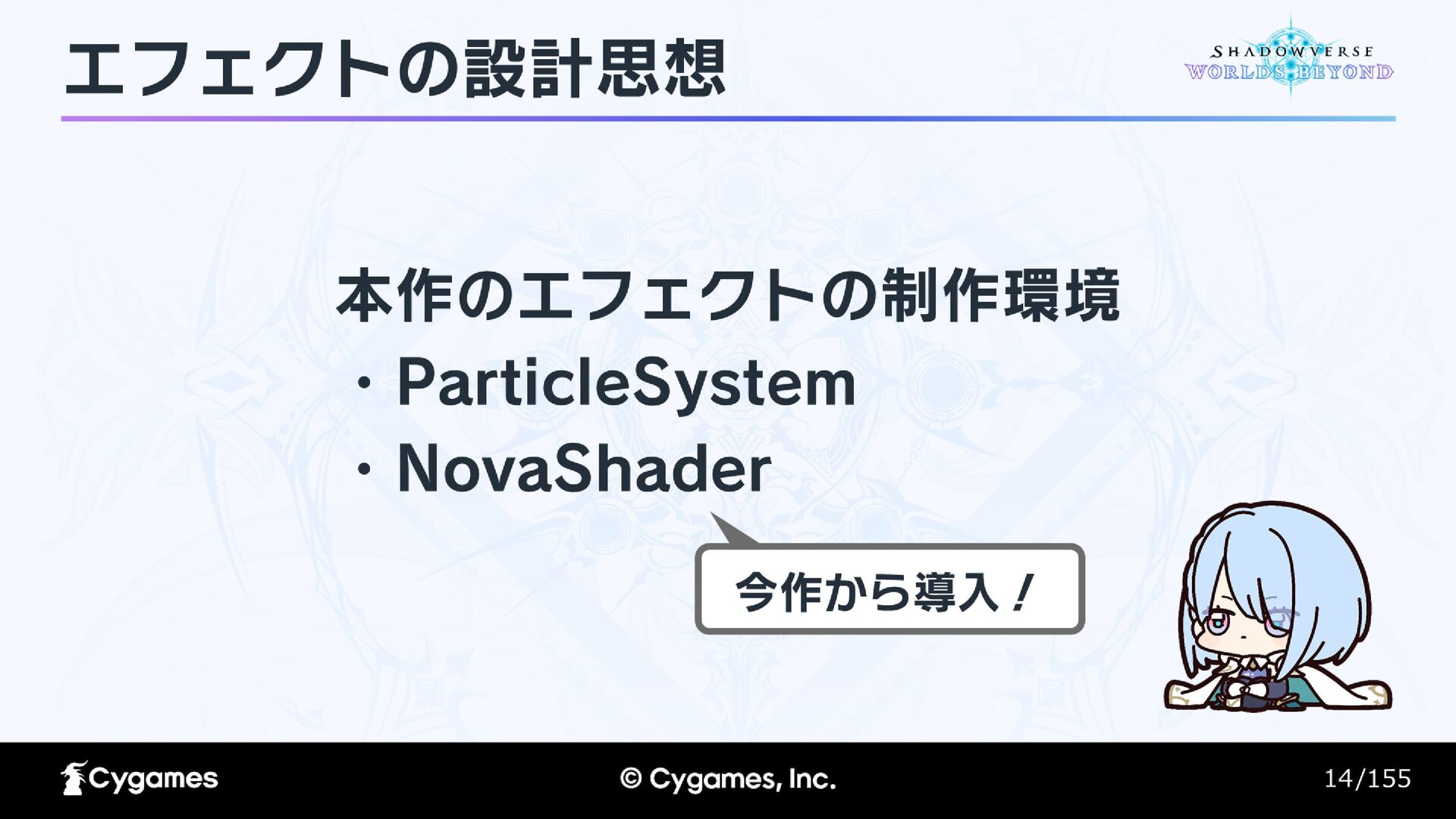 エフェクトの設計思想

SHADOWVERSE
WORLDS BEYOND

本作のエフェクトの制作環境
・ParticleSystem
・NovaShader

今作から導入！

Cygames

© Cygames, Inc.

14/155